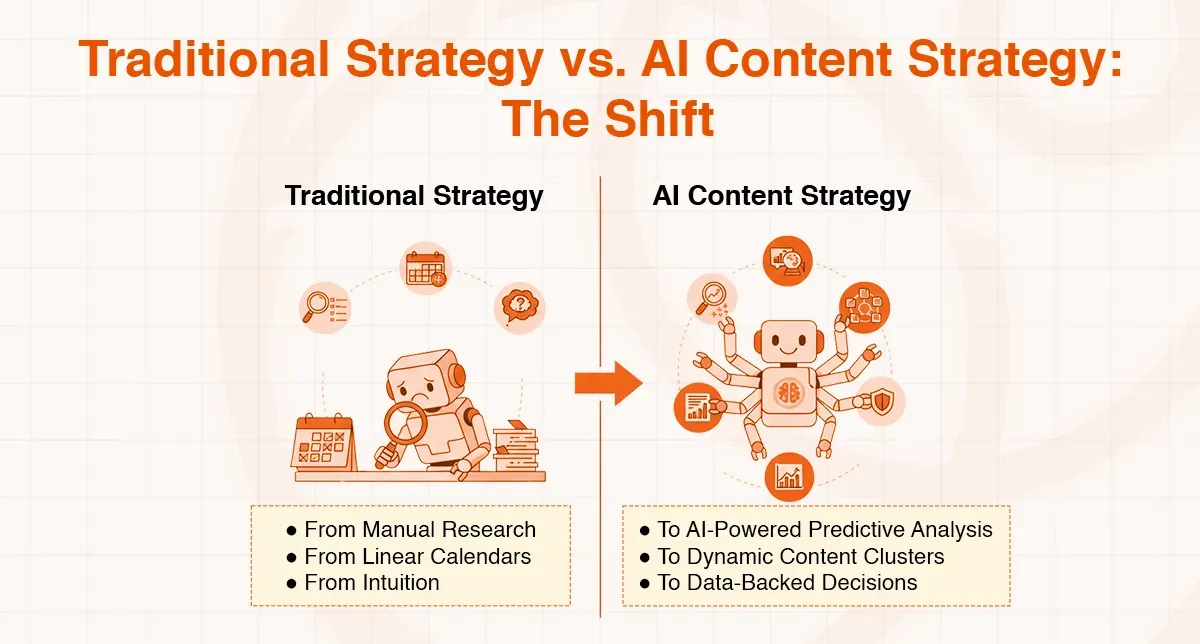 Traditional Strategy vs. AI Content Strategy: The Shift

Traditional Strategy

● From Manual Research
● From Linear Calendars
● From Intuition

AI Content Strategy

● To AI-Powered Predictive Analysis
● To Dynamic Content Clusters
● To Data-Backed Decisions